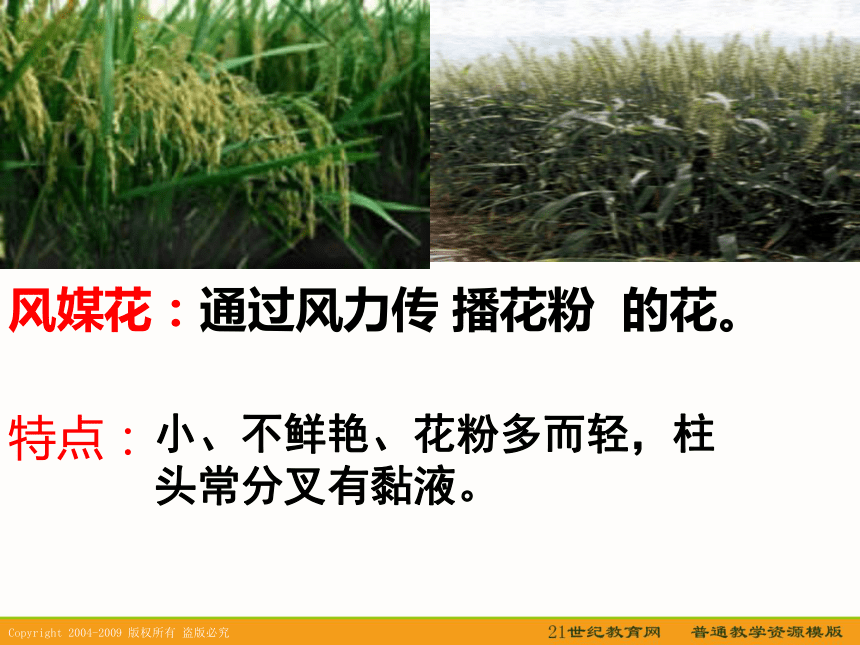 风媒花：通过风力传 播花粉 的花。

特点：小、不鲜艳、花粉多而轻，柱头常分叉有黏液。

Copyright 2004-2009 版权所有 盗版必究

21世纪教育网　普通教学资源模版